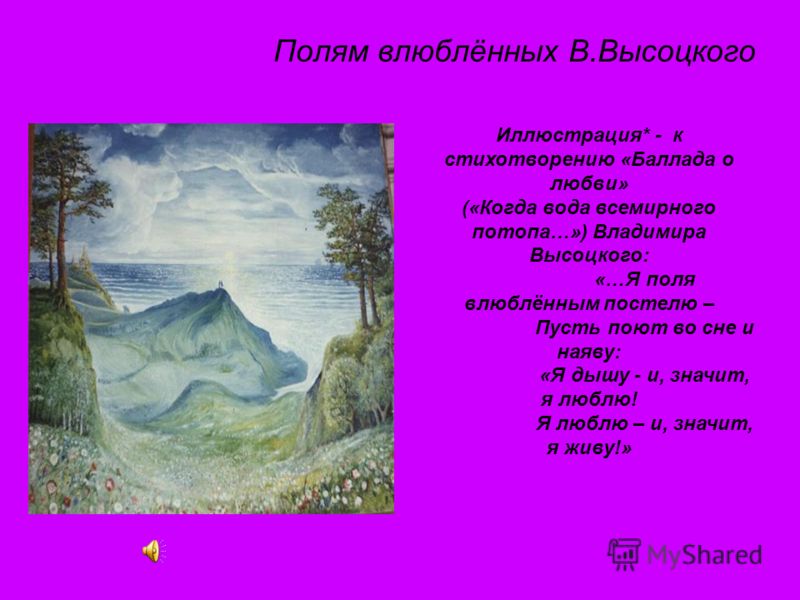 Полям влюблённых В.Высоцкого

Иллюстрация* - к стихотворению «Баллада о любви» («Когда вода всемирного потопа…») Владимира Высоцкого:

«…Я поля влюблённым постелю –
Пусть поют во сне и наяву:
«Я дышу - и, значит, я люблю!
Я люблю – и, значит, я живу!»

MyShared